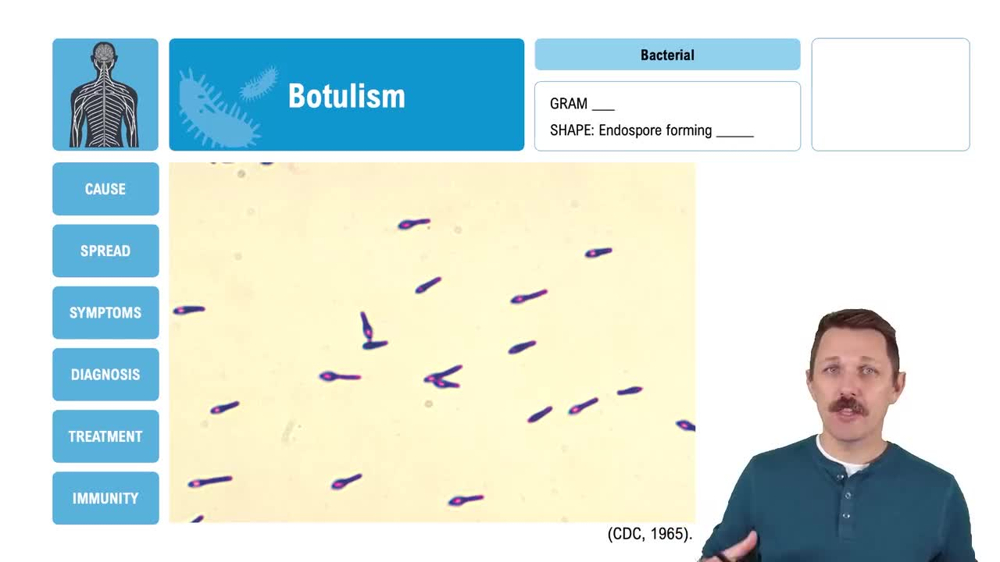 Botulism

Bacterial

GRAM ___

SHAPE: Endospore forming _____

CAUSE

SPREAD

SYMPTOMS

DIAGNOSIS

TREATMENT

IMMUNITY

(CDC, 1965).